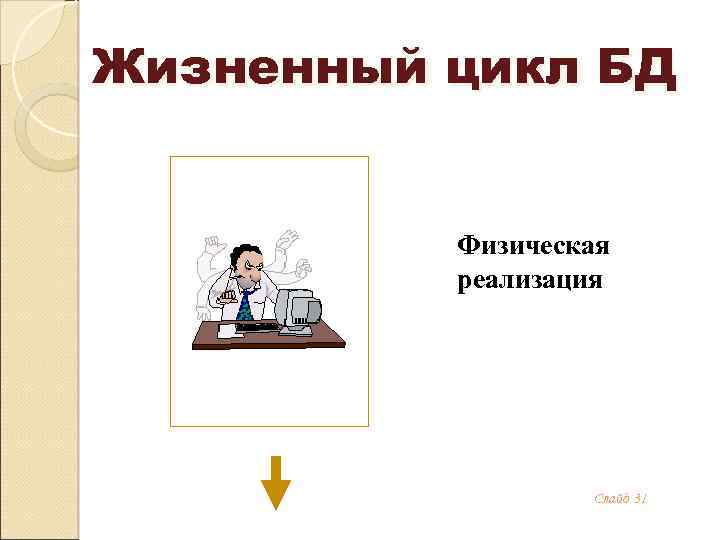 Жизненный цикл БД

Физическая реализация

Слайд 31